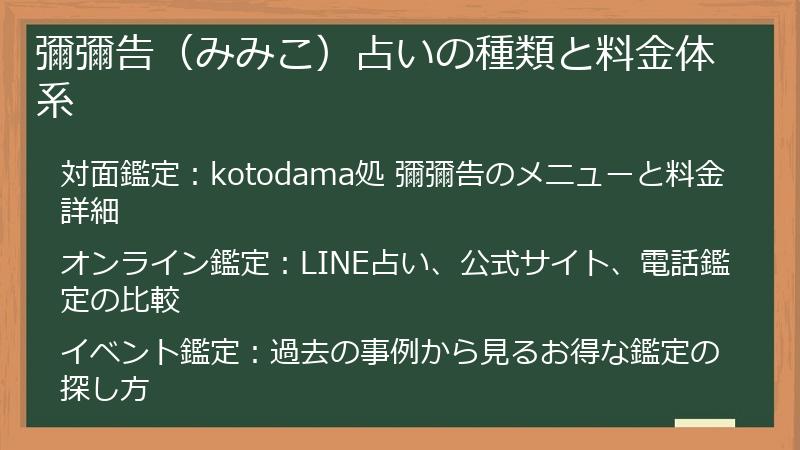 彌彌告（みみこ）占いの種類と料金体系

対面鑑定：kotodama処 彌彌告のメニューと料金詳細

オンライン鑑定：LINE占い、公式サイト、電話鑑定の比較

イベント鑑定：過去の事例から見るお得な鑑定の探し方